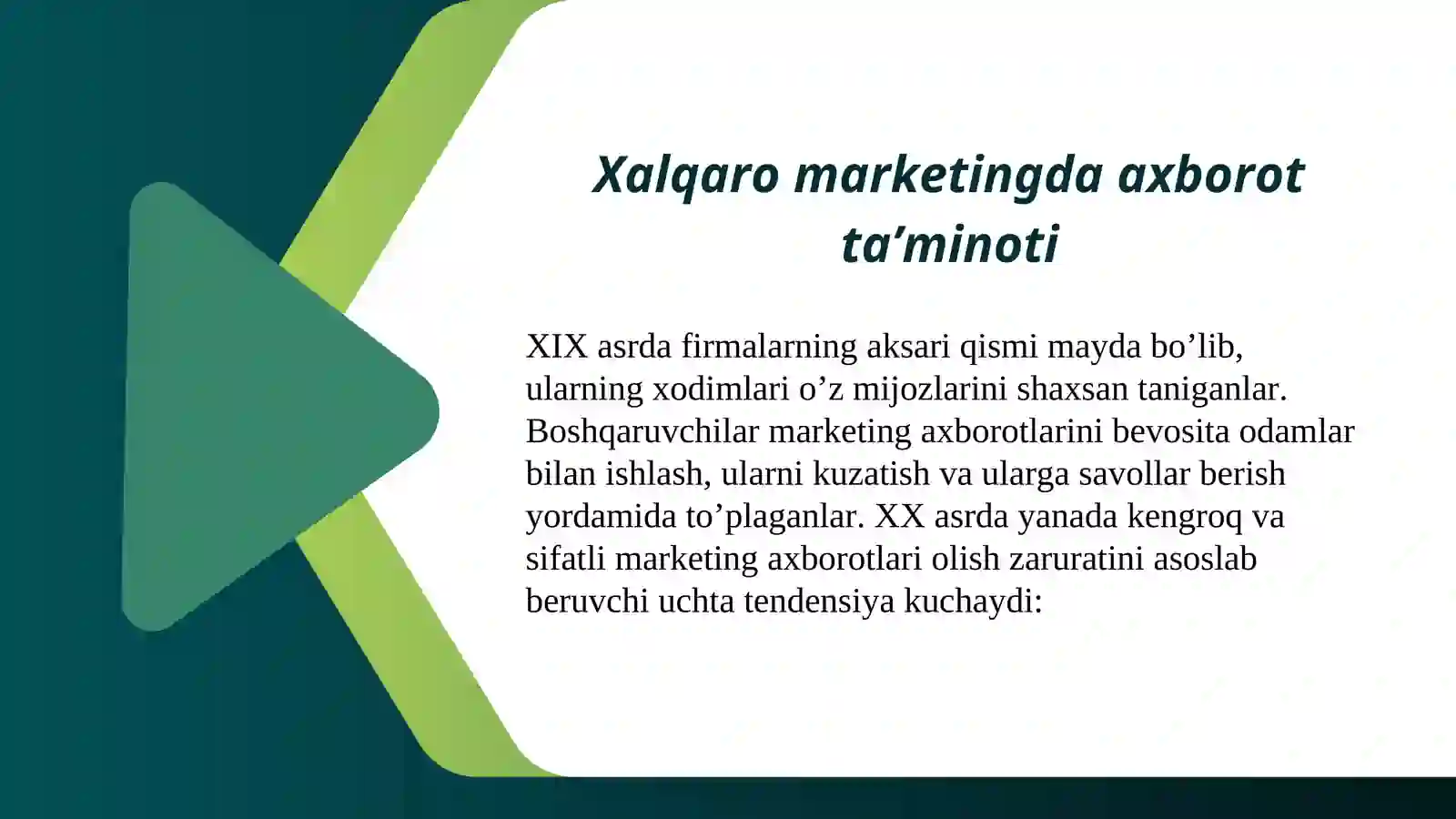 Xalqaro marketingda axborot ta’minoti

XIX asrda firmalarning aksari qismi mayda bo’lib, ularning xodimlari o’z mijozlarini shaxsan taniganlar. Boshqaruvchilar marketing axborotlarini bevosita odamlar bilan ishlash, ularni kuzatish va ularga savollar berish yordamida to’plaganlar. XX asrda yanada kengroq va sifatli marketing axborotlari olish zaruratini asoslab beruvchi uchta tendensiya kuchaydi: